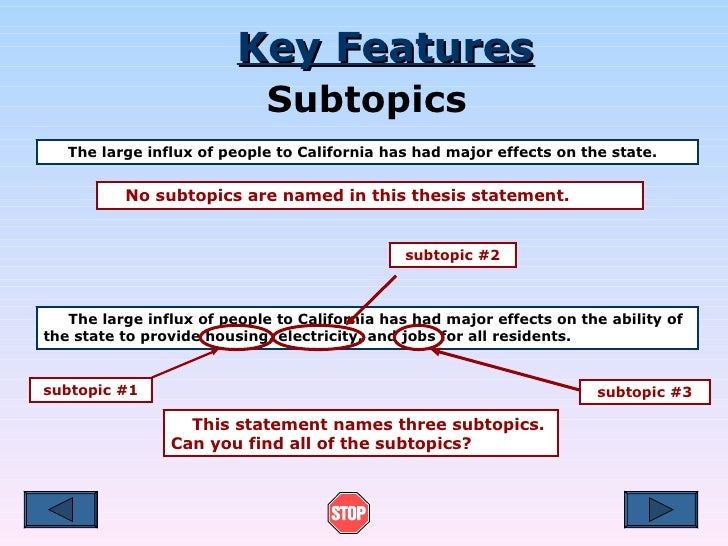 Key Features

Subtopics

The large influx of people to California has had major effects on the state.

No subtopics are named in this thesis statement.

subtopic #2

The large influx of people to California has had major effects on the ability of the state to provide housing, electricity, and jobs for all residents.

subtopic #1

subtopic #3

This statement names three subtopics. Can you find all of the subtopics?

STOP